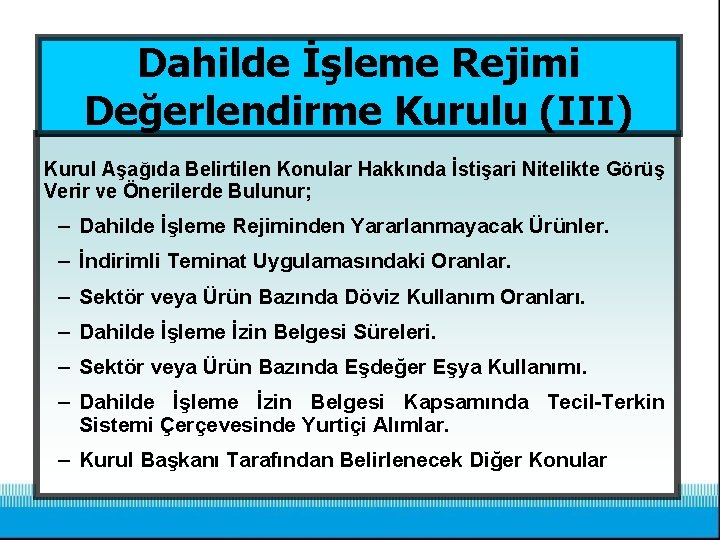 Dahilde İşleme Rejimi Değerlendirme Kurulu (III)

Kurul Aşağıda Belirtilen Konular Hakkında İstişari Nitelikte Görüş Verir ve Önerilerde Bulunur;

– Dahilde İşleme Rejiminden Yararlanmayacak Ürünler.

– İndirimli Teminat Uygulamasındaki Oranlar.

– Sektör veya Ürün Bazında Döviz Kullanım Oranları.

– Dahilde İşleme İzin Belgesi Süreleri.

– Sektör veya Ürün Bazında Eşdeğer Eşya Kullanımı.

– Dahilde İşleme İzin Belgesi Kapsamında Tecil-Terkin Sistemi Çerçevesinde Yurtiçi Alımlar.

– Kurul Başkanı Tarafından Belirlenecek Diğer Konular